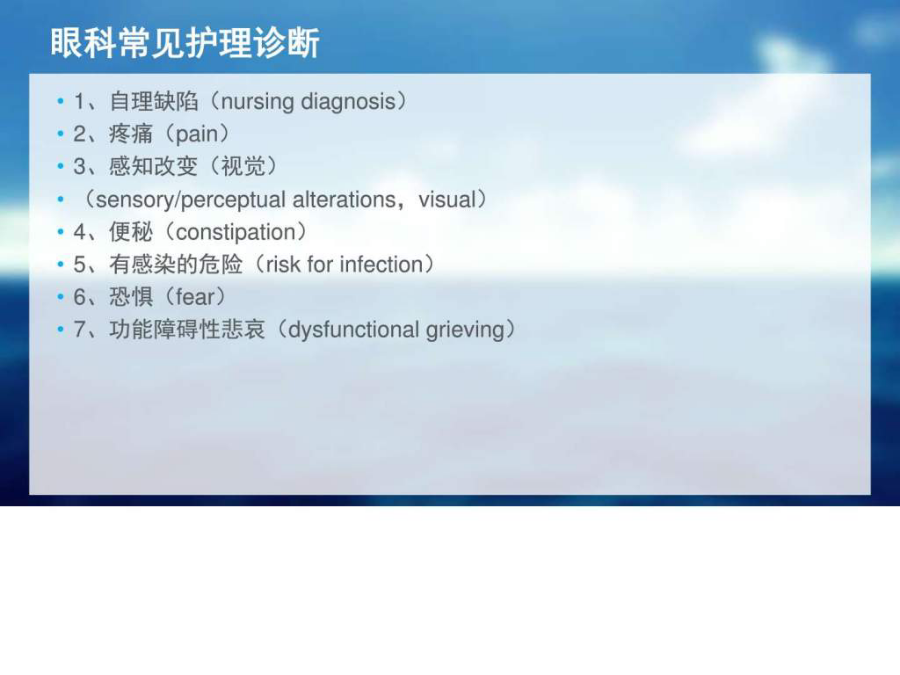 眼科常见护理诊断

• 1、自理缺陷（nursing diagnosis）
• 2、疼痛（pain）
• 3、感知改变（视觉）
• （sensory/perceptual alterations，visual）
• 4、便秘（constipation）
• 5、有感染的危险（risk for infection）
• 6、恐惧（fear）
• 7、功能障碍性悲哀（dysfunctional grieving）